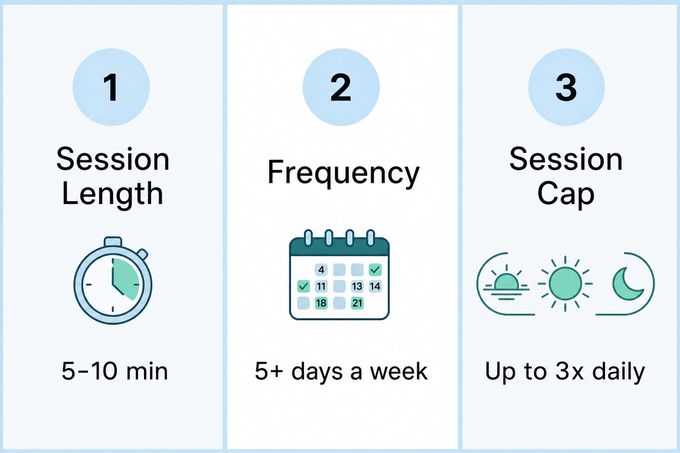 1

Session Length

5–10 min

2

Frequency

4
11 13 14
18 21

5+ days a week

3

Session Cap

Up to 3x daily